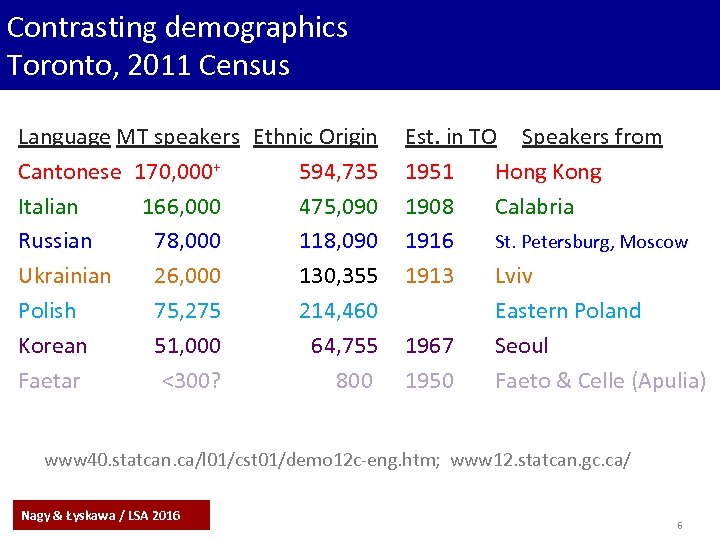 Contrasting demographics
Toronto, 2011 Census

| Language | MT speakers | Ethnic Origin | Est. in TO | Speakers from |
|---|---|---|---|---|
| Cantonese | 170,000$^+$ | 594,735 | 1951 | Hong Kong |
| Italian | 166,000 | 475,090 | 1908 | Calabria |
| Russian | 78,000 | 118,090 | 1916 | St. Petersburg, Moscow |
| Ukrainian | 26,000 | 130,355 | 1913 | Lviv |
| Polish | 75,275 | 214,460 | | Eastern Poland |
| Korean | 51,000 | 64,755 | 1967 | Seoul |
| Faetar | <300? | 800 | 1950 | Faeto & Celle (Apulia) |

www40.statcan.ca/l01/cst01/demo12c-eng.htm; www12.statcan.gc.ca/

Nagy & Łyskawa / LSA 2016

6